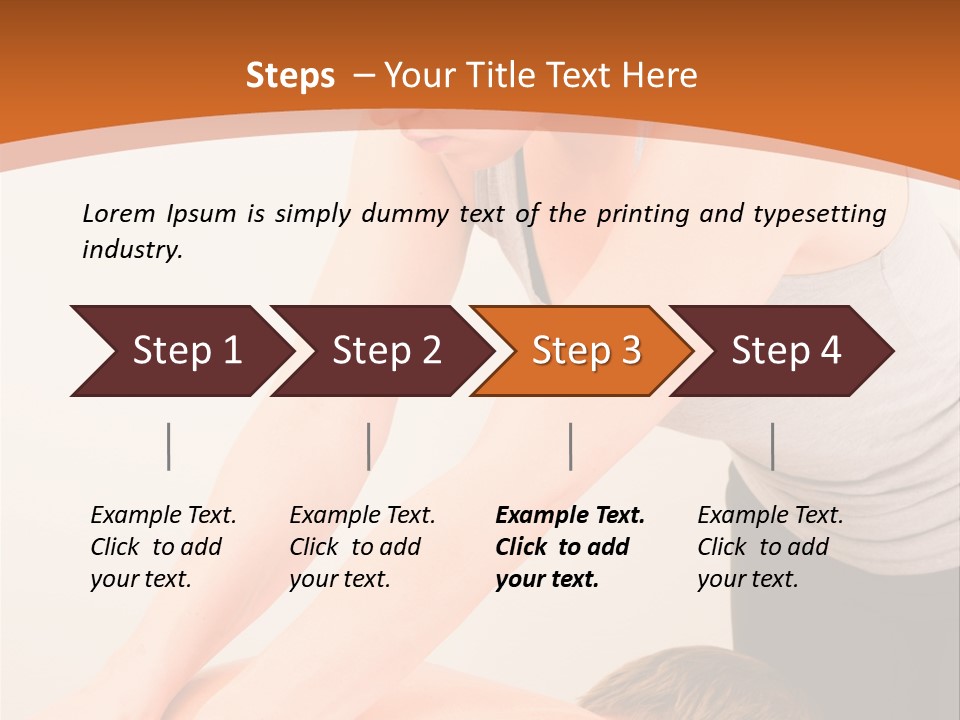 Steps – Your Title Text Here

Lorem Ipsum is simply dummy text of the printing and typesetting industry.

Step 1

Step 2

Step 3

Step 4

Example Text. Click to add your text.

Example Text. Click to add your text.

Example Text. Click to add your text.

Example Text. Click to add your text.